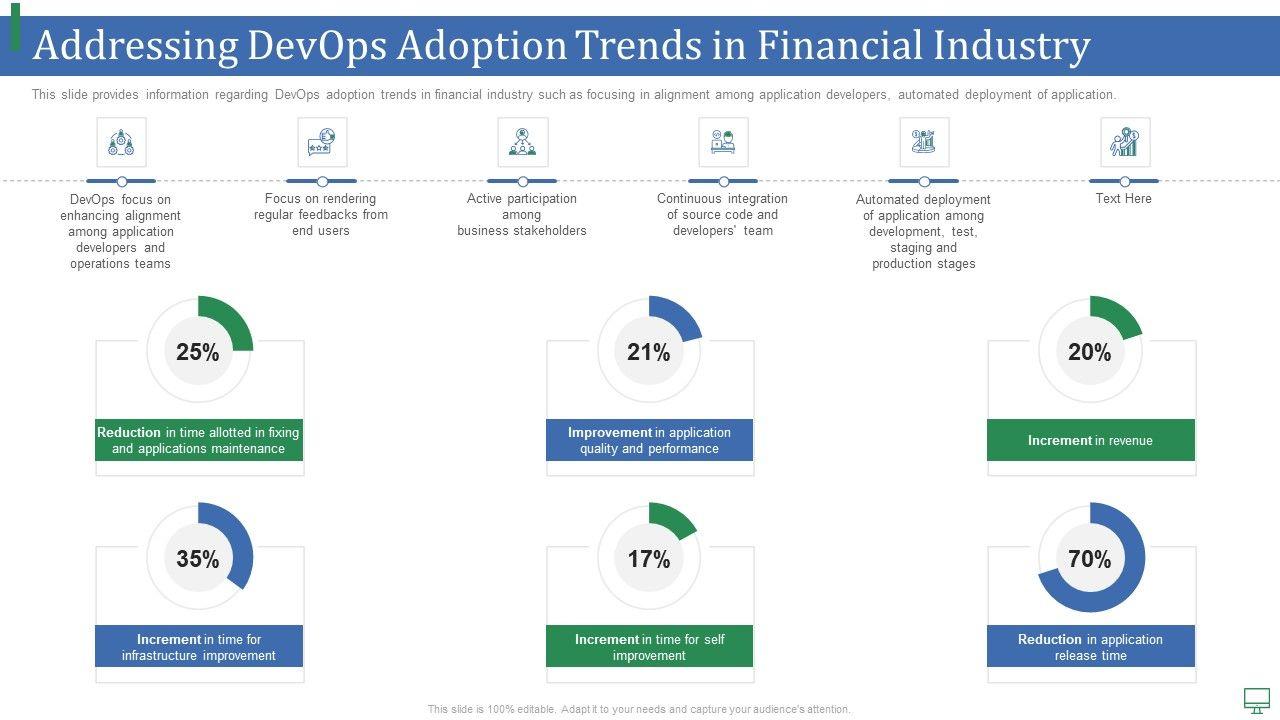 Addressing DevOps Adoption Trends in Financial Industry

This slide provides information regarding DevOps adoption trends in financial industry such as focusing in alignment among application developers, automated deployment of application.

DevOps focus on enhancing alignment among application developers and operations teams

Focus on rendering regular feedbacks from end users

Active participation among business stakeholders

Continuous integration of source code and developers' team

Automated deployment of application among development, test, staging and production stages

Text Here

25%

Reduction in time allotted in fixing and applications maintenance

21%

Improvement in application quality and performance

20%

Increment in revenue

35%

Increment in time for infrastructure improvement

17%

Increment in time for self improvement

70%

Reduction in application release time

This slide is 100% editable. Adapt it to your needs and capture your audience's attention.